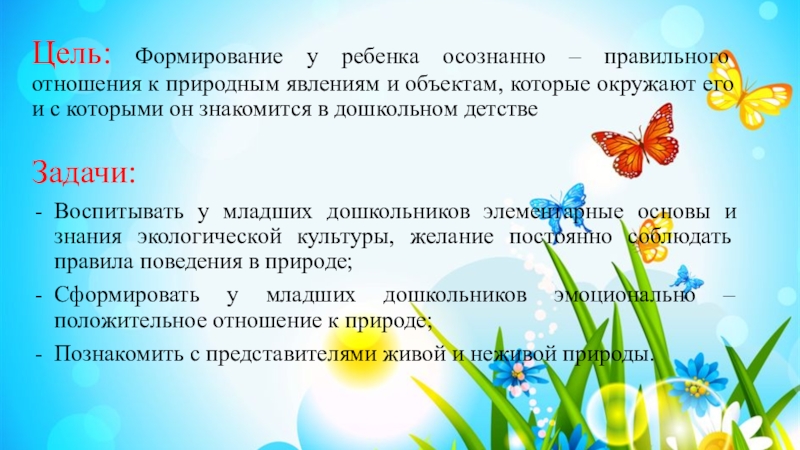 Цель: Формирование у ребенка осознанно – правильного отношения к природным явлениям и объектам, которые окружают его и с которыми он знакомится в дошкольном детстве

Задачи:
- Воспитывать у младших дошкольников элементарные основы и знания экологической культуры, желание постоянно соблюдать правила поведения в природе;
- Сформировать у младших дошкольников эмоционально – положительное отношение к природе;
- Познакомить с представителями живой и неживой природы.